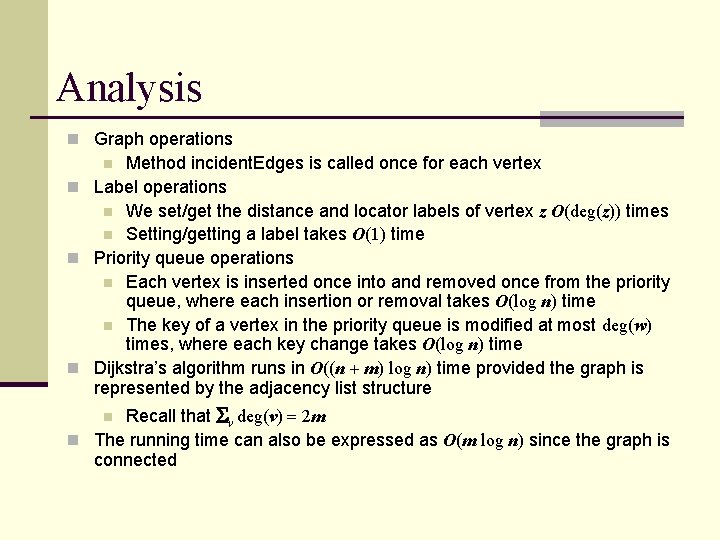 Analysis

Graph operations
Method incidentEdges is called once for each vertex
Label operations
We set/get the distance and locator labels of vertex $z$ $O(\deg(z))$ times
Setting/getting a label takes $O(1)$ time
Priority queue operations
Each vertex is inserted once into and removed once from the priority queue, where each insertion or removal takes $O(\log n)$ time
The key of a vertex in the priority queue is modified at most $\deg(w)$ times, where each key change takes $O(\log n)$ time
Dijkstra's algorithm runs in $O((n + m) \log n)$ time provided the graph is represented by the adjacency list structure
Recall that $\sum_v \deg(v) = 2m$
The running time can also be expressed as $O(m \log n)$ since the graph is connected